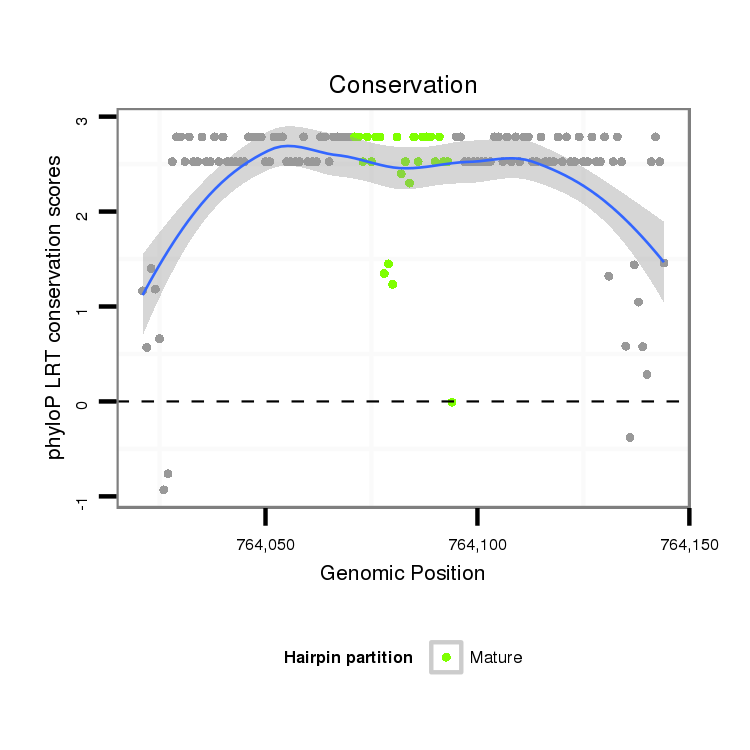 Conservation

phyloP LRT conservation scores

3
2
1
0
-1

764,050
764,100
764,150

Genomic Position

Hairpin partition
Mature